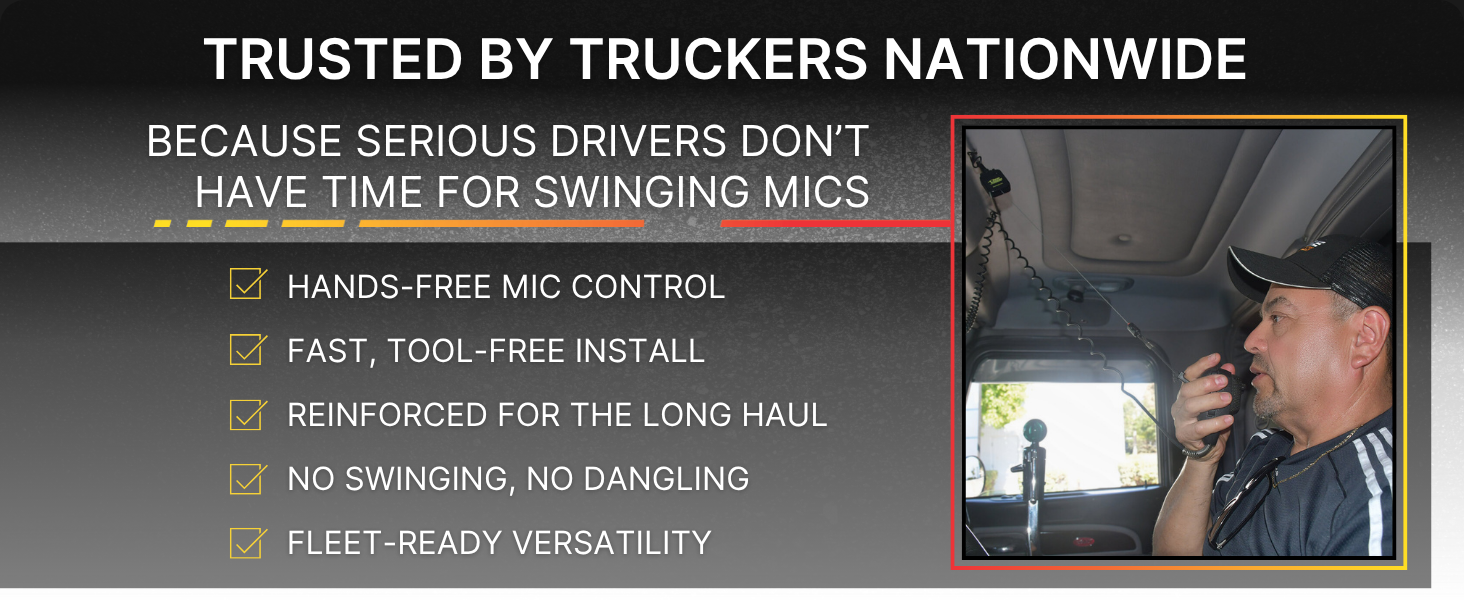 TRUSTED BY TRUCKERS NATIONWIDE

BECAUSE SERIOUS DRIVERS DON'T HAVE TIME FOR SWINGING MICS

HANDS-FREE MIC CONTROL

FAST, TOOL-FREE INSTALL

REINFORCED FOR THE LONG HAUL

NO SWINGING, NO DANGLING

FLEET-READY VERSATILITY